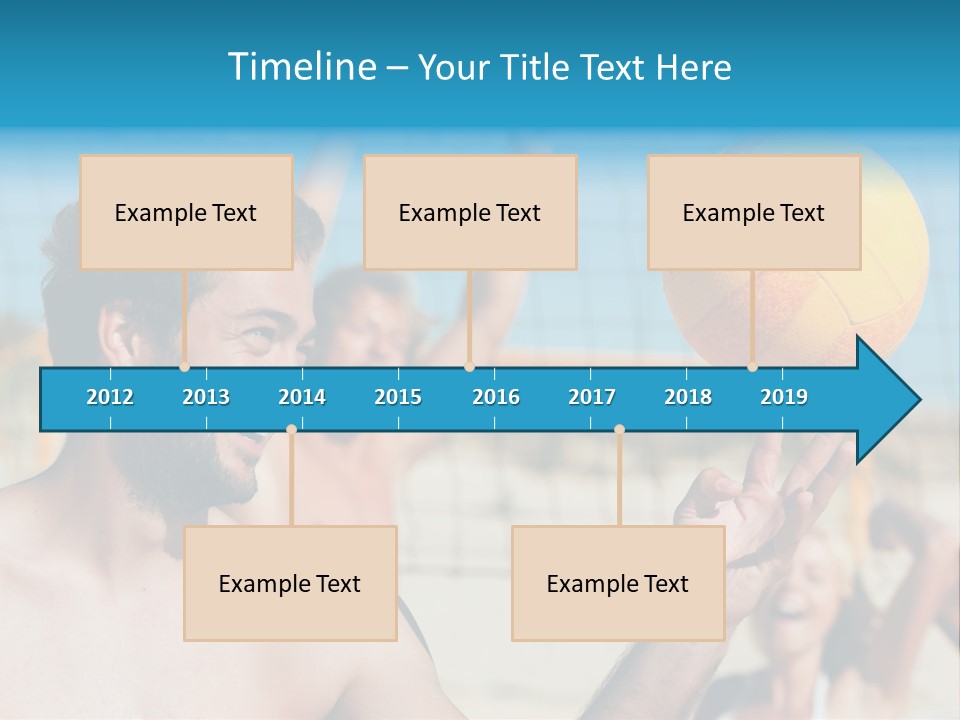 Timeline – Your Title Text Here

Example Text

Example Text

Example Text

2012 2013 2014 2015 2016 2017 2018 2019

Example Text

Example Text